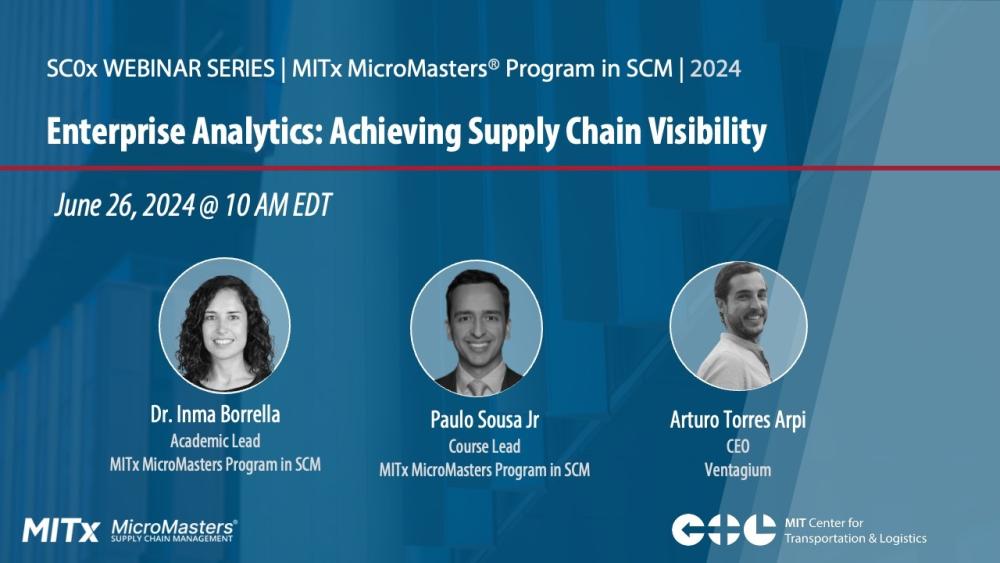 SC0x WEBINAR SERIES | MITx MicroMasters® Program in SCM | 2024

Enterprise Analytics: Achieving Supply Chain Visibility

June 26, 2024 @ 10 AM EDT

Dr. Inma Borrella
Academic Lead
MITx MicroMasters Program in SCM

Paulo Sousa Jr
Course Lead
MITx MicroMasters Program in SCM

Arturo Torres Arpi
CEO
Ventagium

MITx MicroMasters® SUPPLY CHAIN MANAGEMENT

CTL MIT Center for Transportation & Logistics